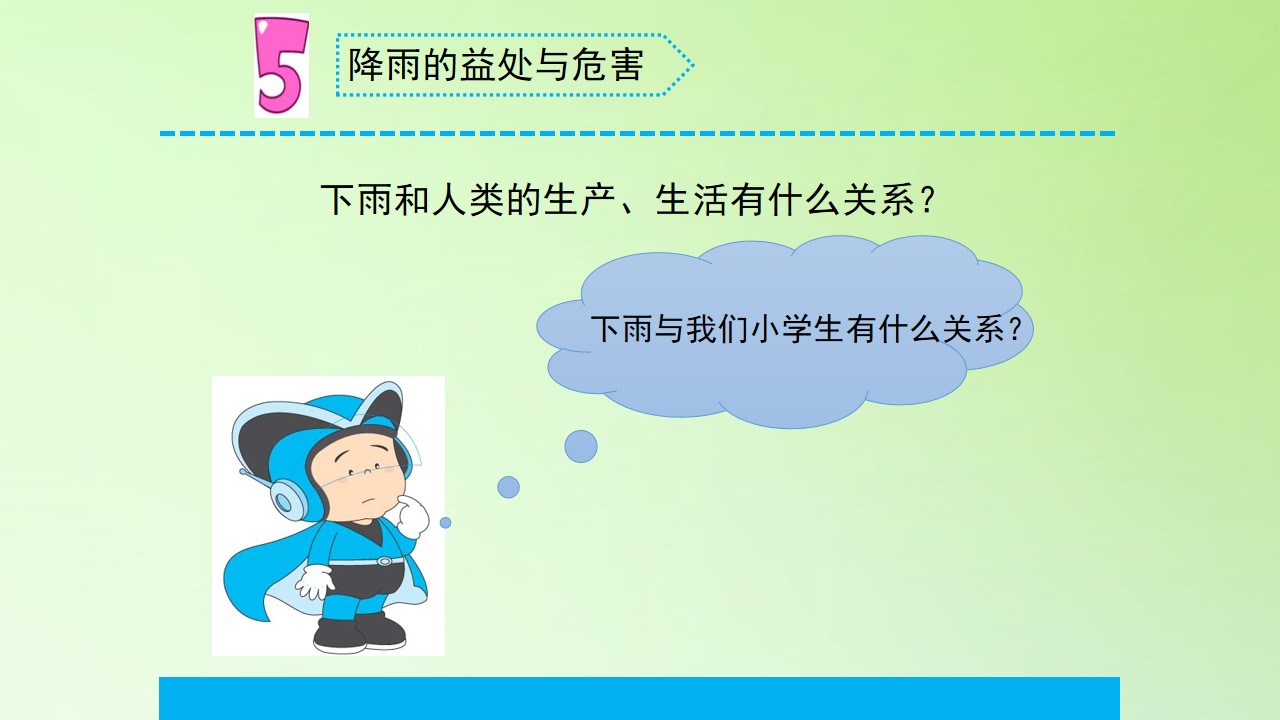 5 降雨的益处与危害

下雨和人类的生产、生活有什么关系？

下雨与我们小学生有什么关系？